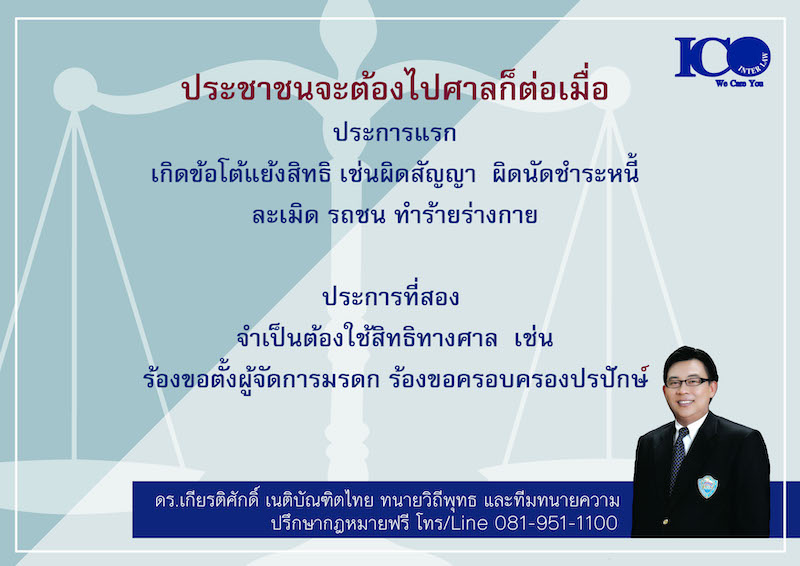 ICO
INTER LAW
We Care You

ประชาชนจะต้องไปศาลก็ต่อเมื่อ

ประการแรก
เกิดข้อโต้แย้งสิทธิ เช่นผิดสัญญา ผิดนัดชำระหนี้ ละเมิด รถชน ทำร้ายร่างกาย

ประการที่สอง
จำเป็นต้องใช้สิทธิทางศาล เช่น ร้องขอตั้งผู้จัดการมรดก ร้องขอครอบครองปรปักษ์

ดร.เกียรติศักดิ์ เนติบัณฑิตไทย ทนายวิถีพุทธ และทีมทนายความ
ปรึกษากฎหมายฟรี โทร/Line 081-951-1100